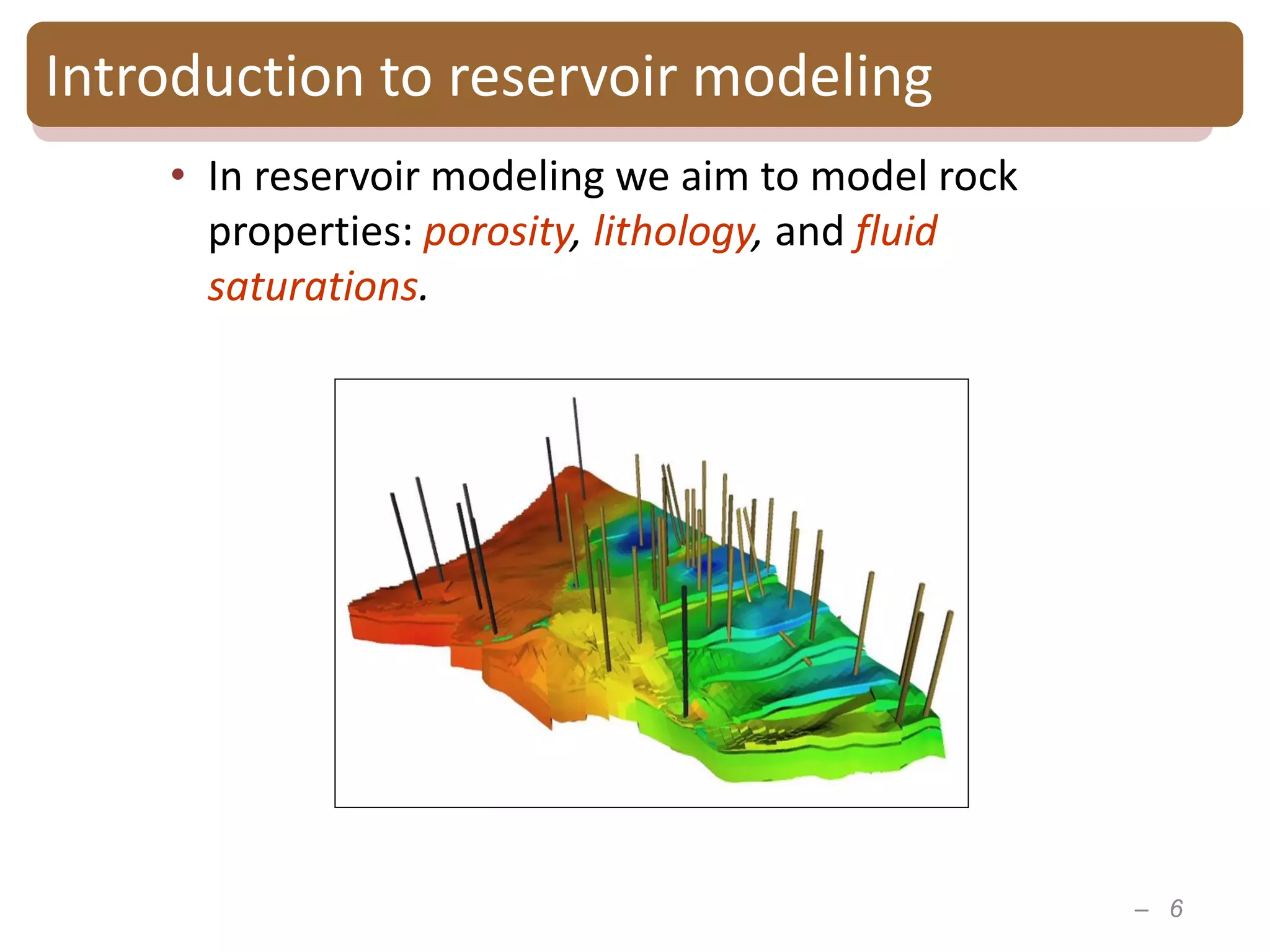 Introduction to reservoir modeling

• In reservoir modeling we aim to model rock properties: porosity, lithology, and fluid saturations.

– 6